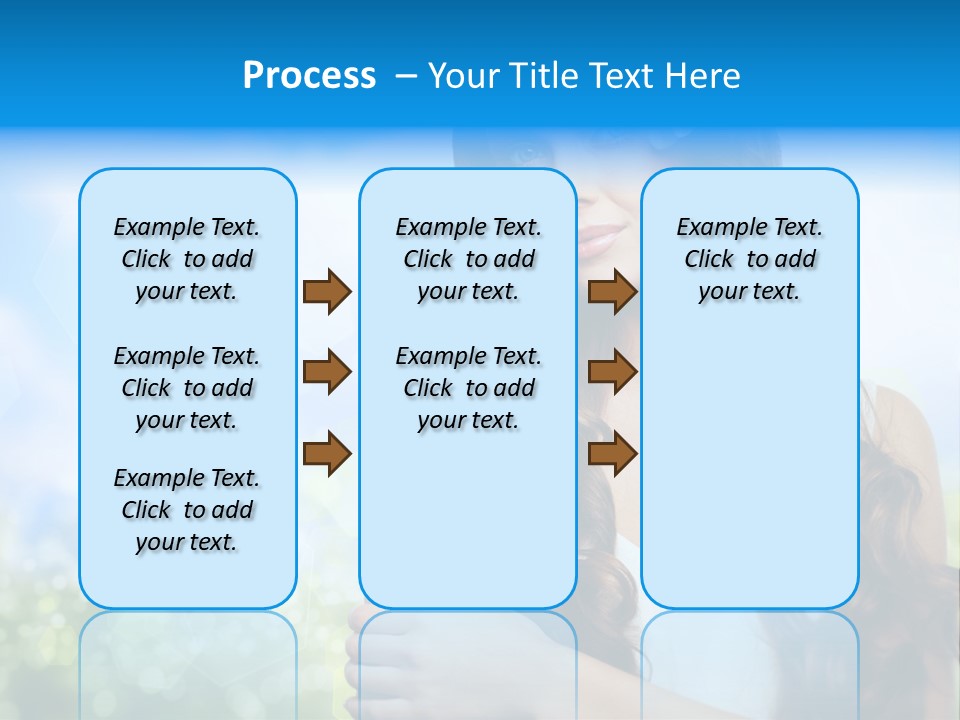 Process – Your Title Text Here

Example Text. Click to add your text.

Example Text. Click to add your text.

Example Text. Click to add your text.

Example Text. Click to add your text.

Example Text. Click to add your text.

Example Text. Click to add your text.